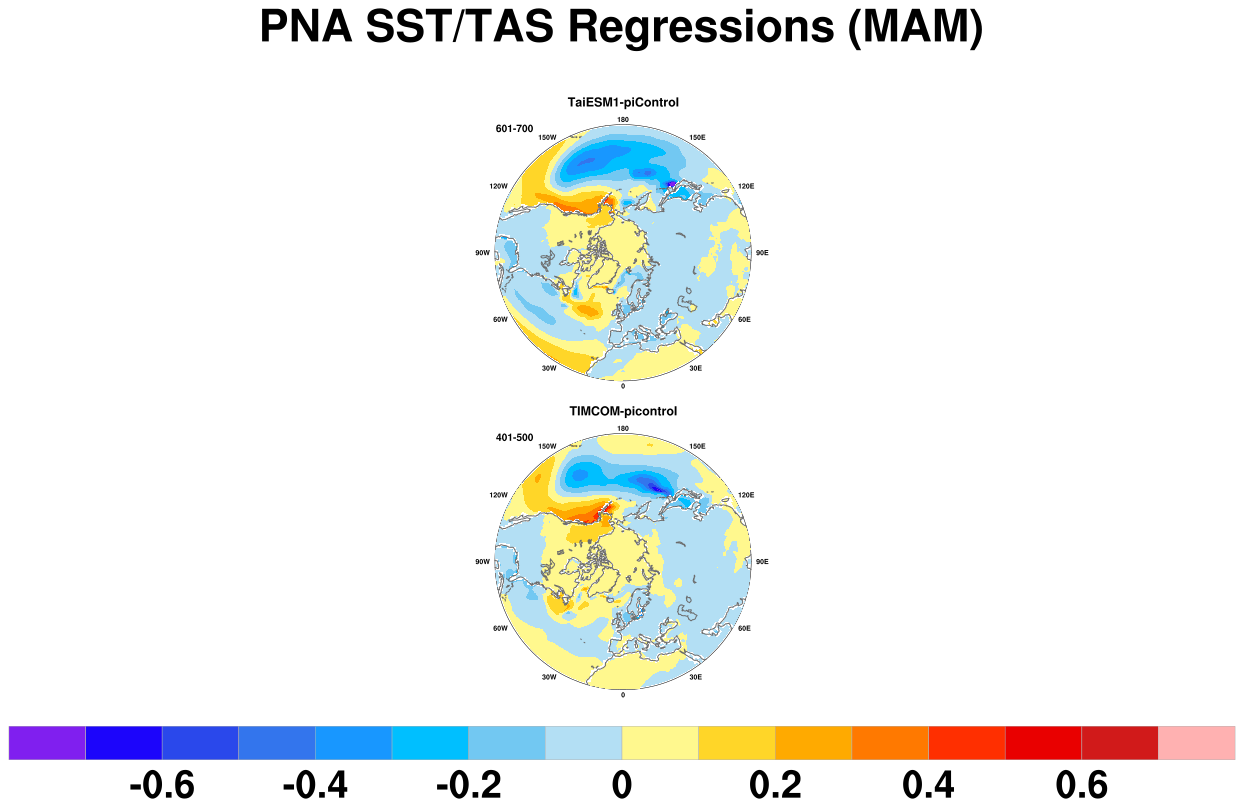 PNA SST/TAS Regressions (MAM)

TaiESM1-piControl

601-700

180
150W
150E
120W
120E
90W
90E
60W
60E
30W
30E
0

TIMCOM-picontrol

401-500

180
150W
150E
120W
120E
90W
90E
60W
60E
30W
30E
0

-0.6 -0.4 -0.2 0 0.2 0.4 0.6